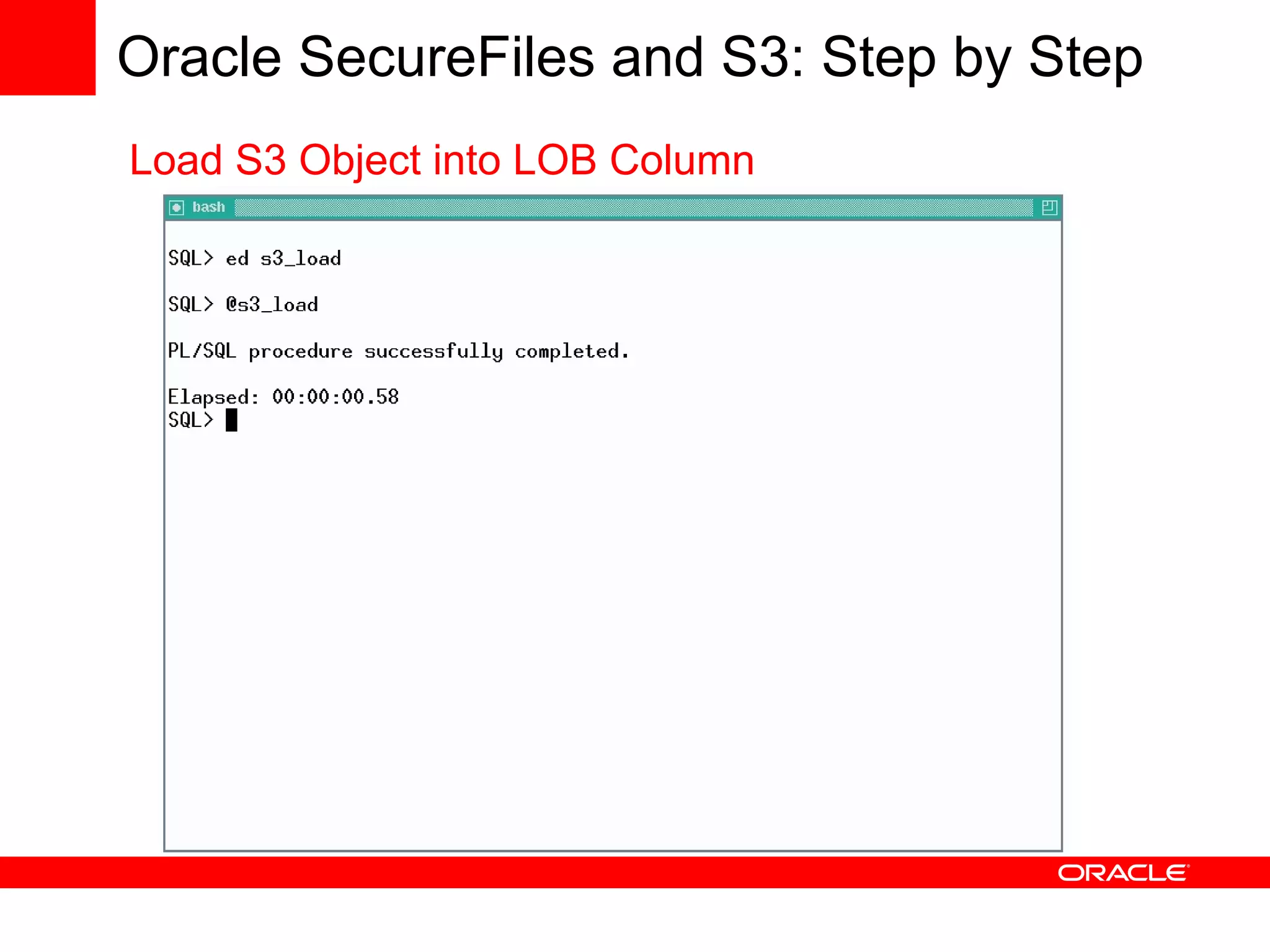 Oracle SecureFiles and S3: Step by Step

Load S3 Object into LOB Column

bash

SQL> ed s3_load

SQL> @s3_load

PL/SQL procedure successfully completed.

Elapsed: 00:00:00.58
SQL>

ORACLE